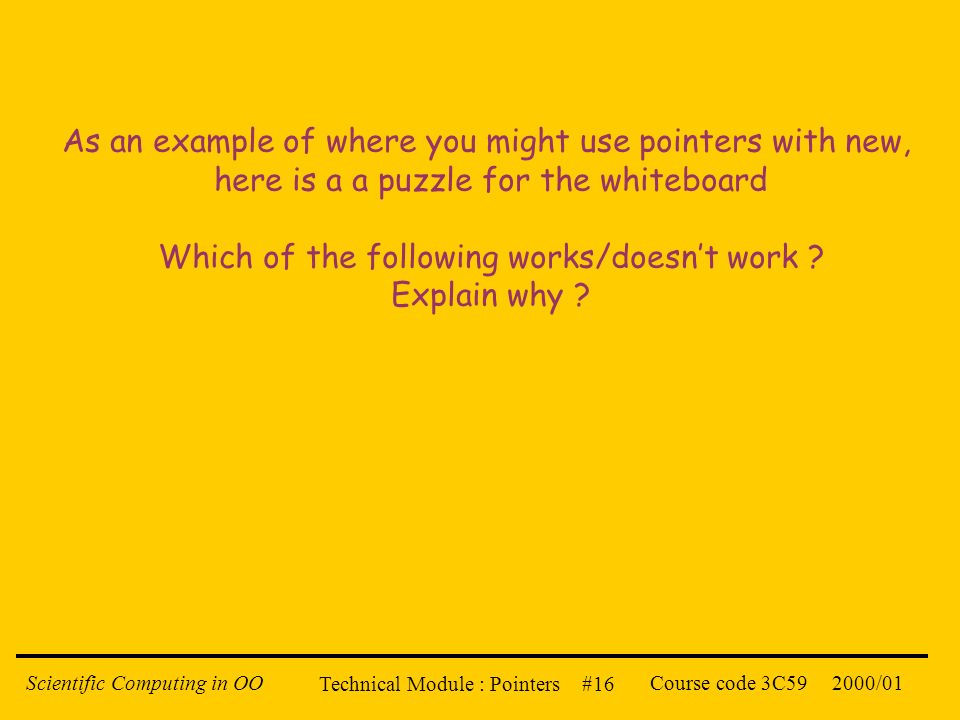 As an example of where you might use pointers with new, here is a a puzzle for the whiteboard

Which of the following works/doesn't work ?
Explain why ?

Scientific Computing in OO    Technical Module : Pointers    #16    Course code 3C59    2000/01